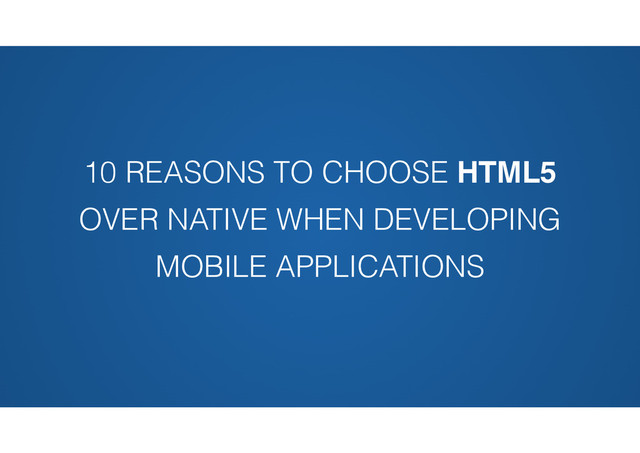 10 REASONS TO CHOOSE HTML5 OVER NATIVE WHEN DEVELOPING MOBILE APPLICATIONS